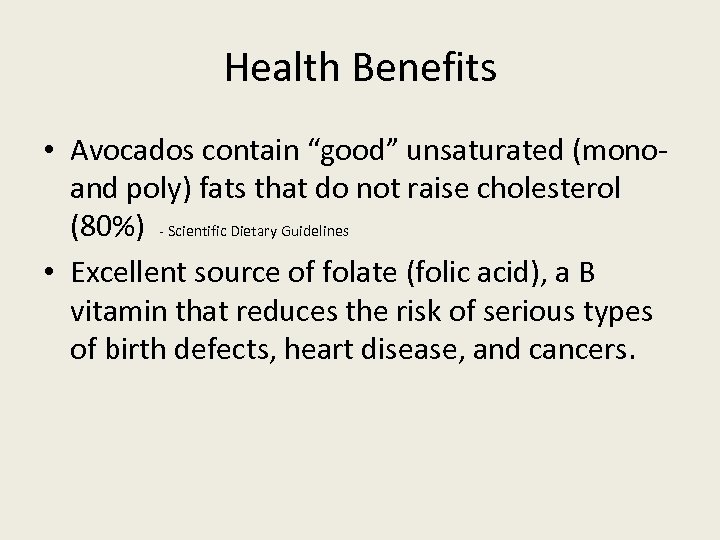 Health Benefits

• Avocados contain “good” unsaturated (mono- and poly) fats that do not raise cholesterol (80%) - Scientific Dietary Guidelines

• Excellent source of folate (folic acid), a B vitamin that reduces the risk of serious types of birth defects, heart disease, and cancers.